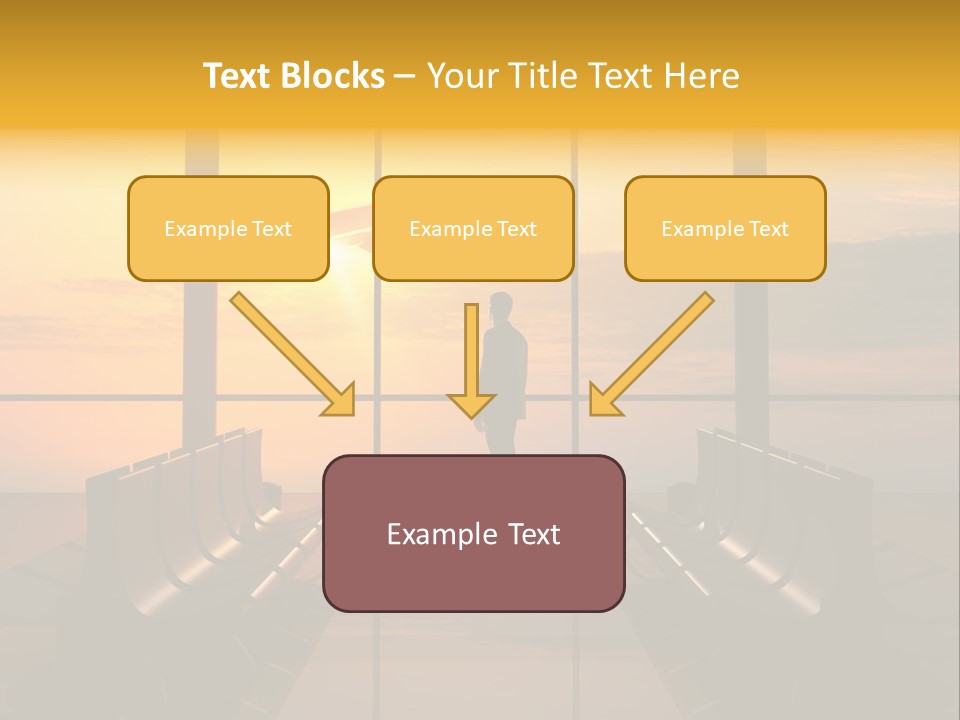 Text Blocks – Your Title Text Here

Example Text

Example Text

Example Text

Example Text